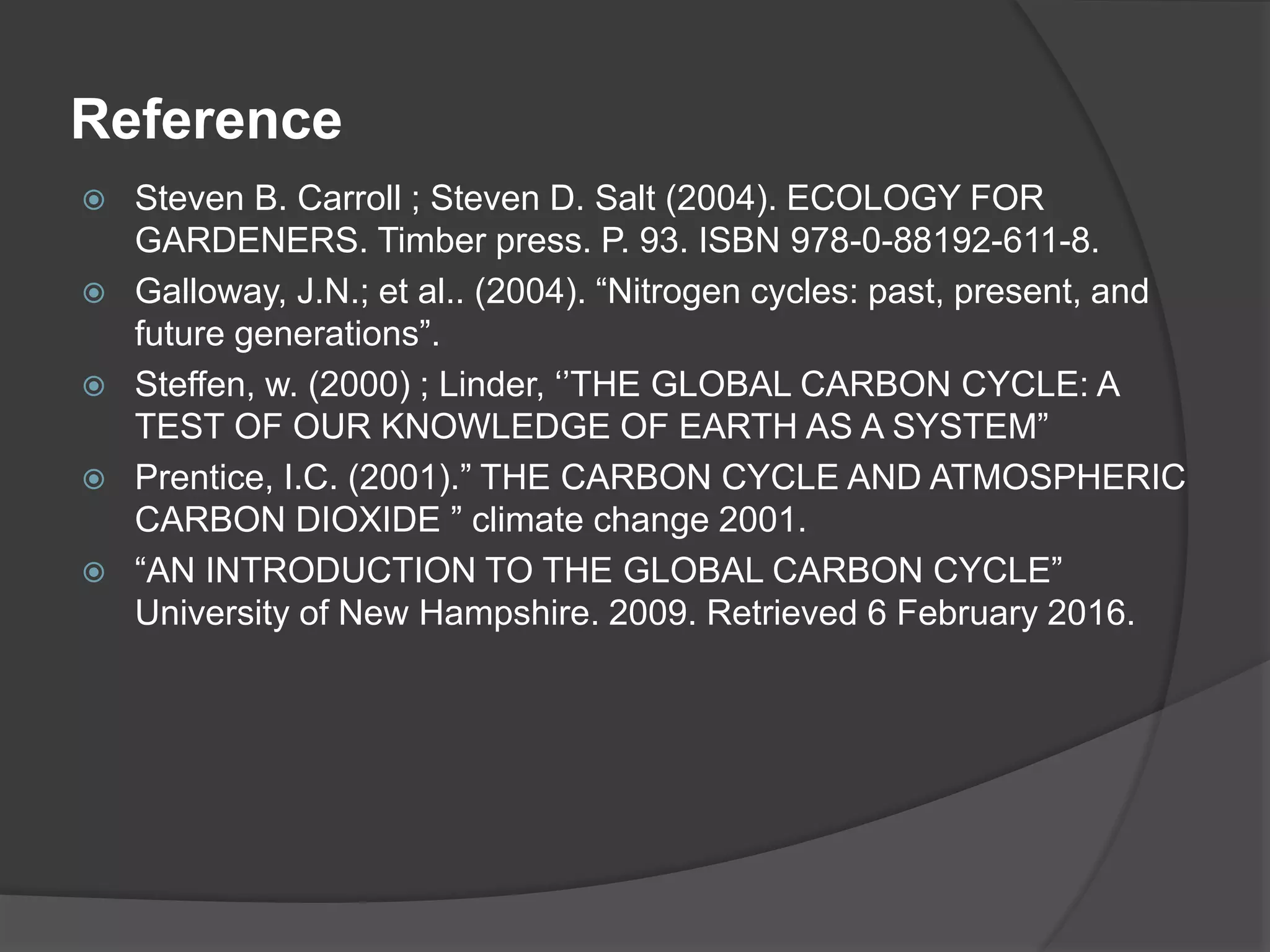 Reference

Steven B. Carroll ; Steven D. Salt (2004). ECOLOGY FOR GARDENERS. Timber press. P. 93. ISBN 978-0-88192-611-8.

Galloway, J.N.; et al.. (2004). “Nitrogen cycles: past, present, and future generations”.

Steffen, w. (2000) ; Linder, ‘’THE GLOBAL CARBON CYCLE: A TEST OF OUR KNOWLEDGE OF EARTH AS A SYSTEM”

Prentice, I.C. (2001).” THE CARBON CYCLE AND ATMOSPHERIC CARBON DIOXIDE ” climate change 2001.

“AN INTRODUCTION TO THE GLOBAL CARBON CYCLE” University of New Hampshire. 2009. Retrieved 6 February 2016.